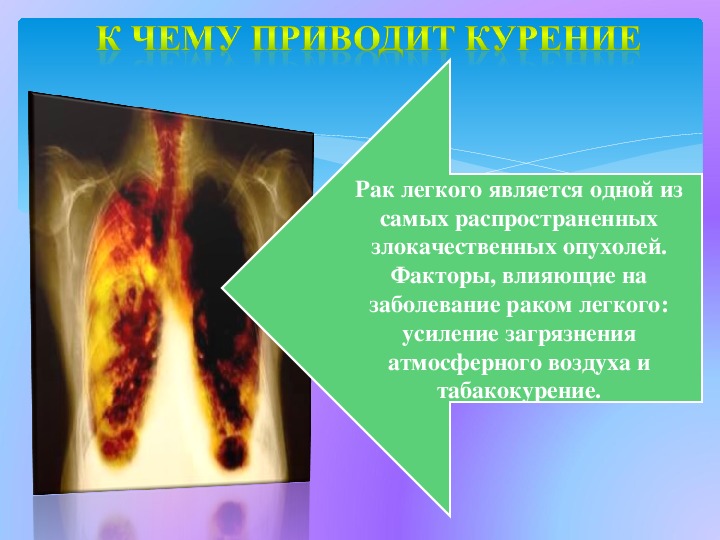 К ЧЕМУ ПРИВОДИТ КУРЕНИЕ

Рак легкого является одной из самых распространенных злокачественных опухолей. Факторы, влияющие на заболевание раком легкого: усиление загрязнения атмосферного воздуха и табакокурение.